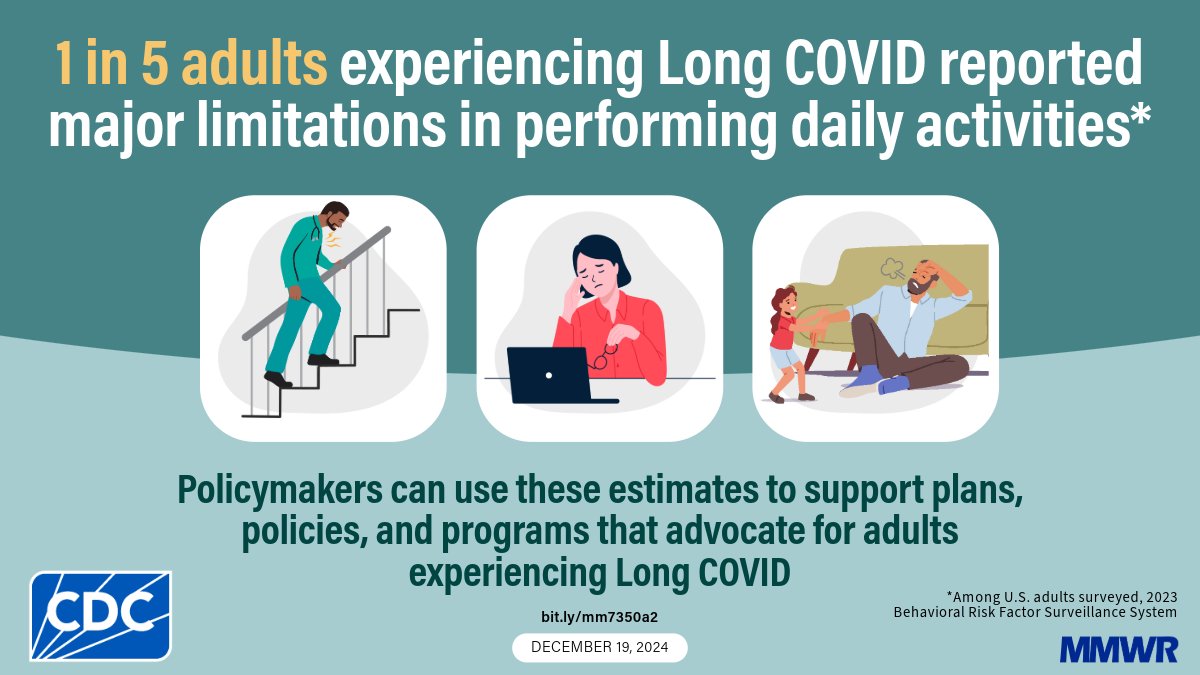 1 in 5 adults experiencing Long COVID reported major limitations in performing daily activities*

Policymakers can use these estimates to support plans, policies, and programs that advocate for adults experiencing Long COVID

CDC

bit.ly/mm7350a2

DECEMBER 19, 2024

*Among U.S. adults surveyed, 2023 Behavioral Risk Factor Surveillance System

MMWR